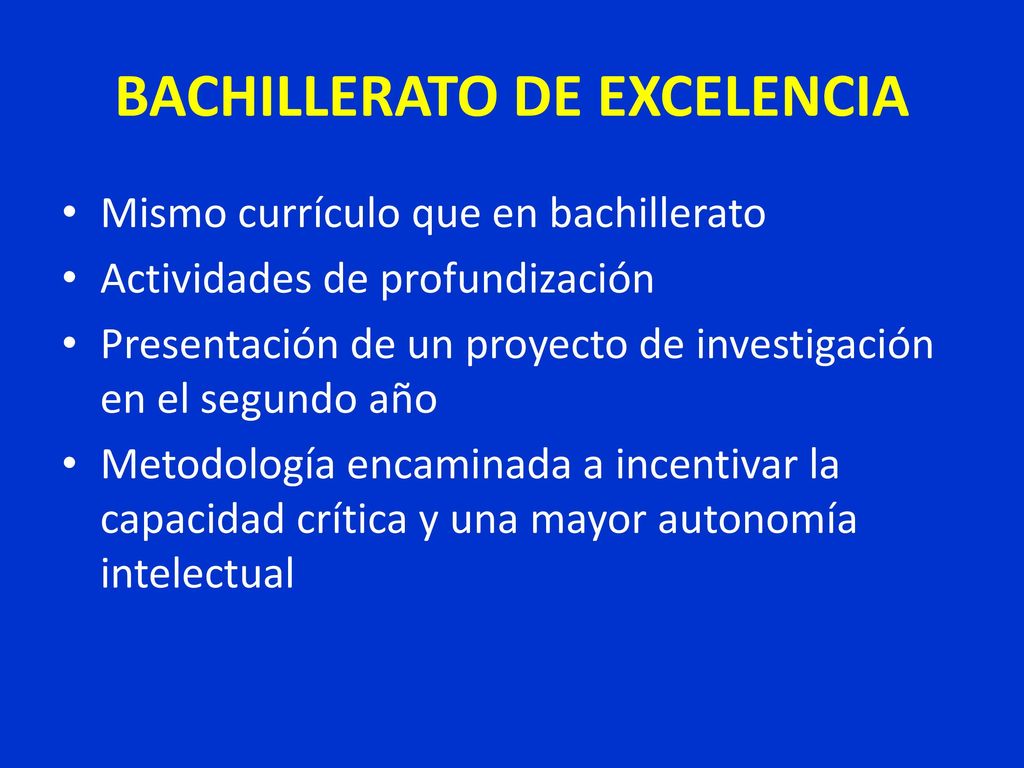 BACHILLERATO DE EXCELENCIA

• Mismo currículo que en bachillerato
• Actividades de profundización
• Presentación de un proyecto de investigación en el segundo año
• Metodología encaminada a incentivar la capacidad crítica y una mayor autonomía intelectual